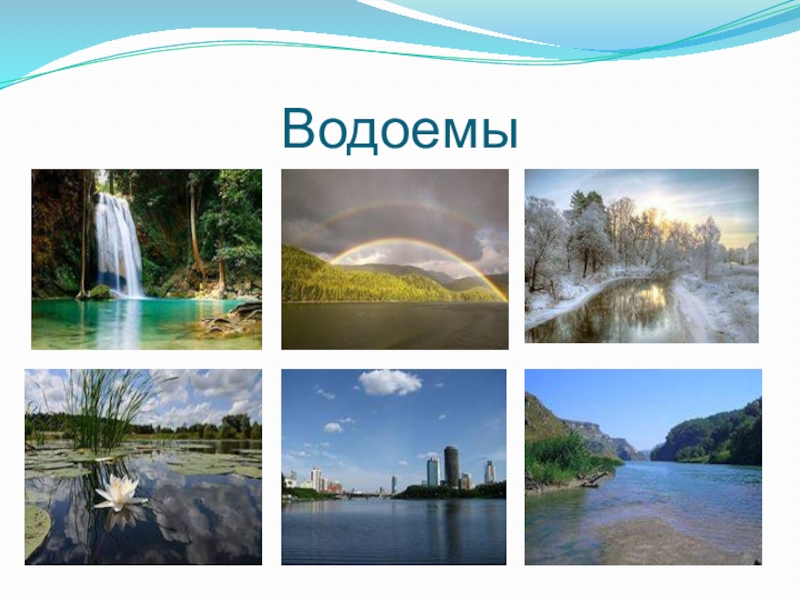 Водоемы